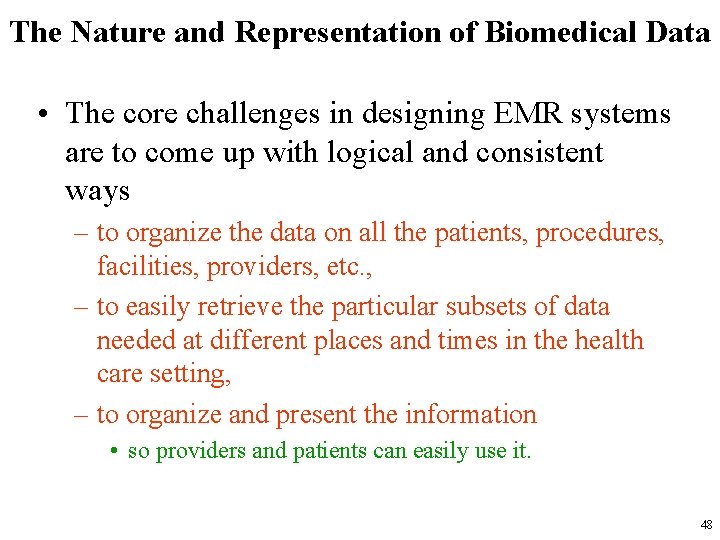 The Nature and Representation of Biomedical Data

• The core challenges in designing EMR systems are to come up with logical and consistent ways

– to organize the data on all the patients, procedures, facilities, providers, etc.,

– to easily retrieve the particular subsets of data needed at different places and times in the health care setting,

– to organize and present the information

• so providers and patients can easily use it.

48